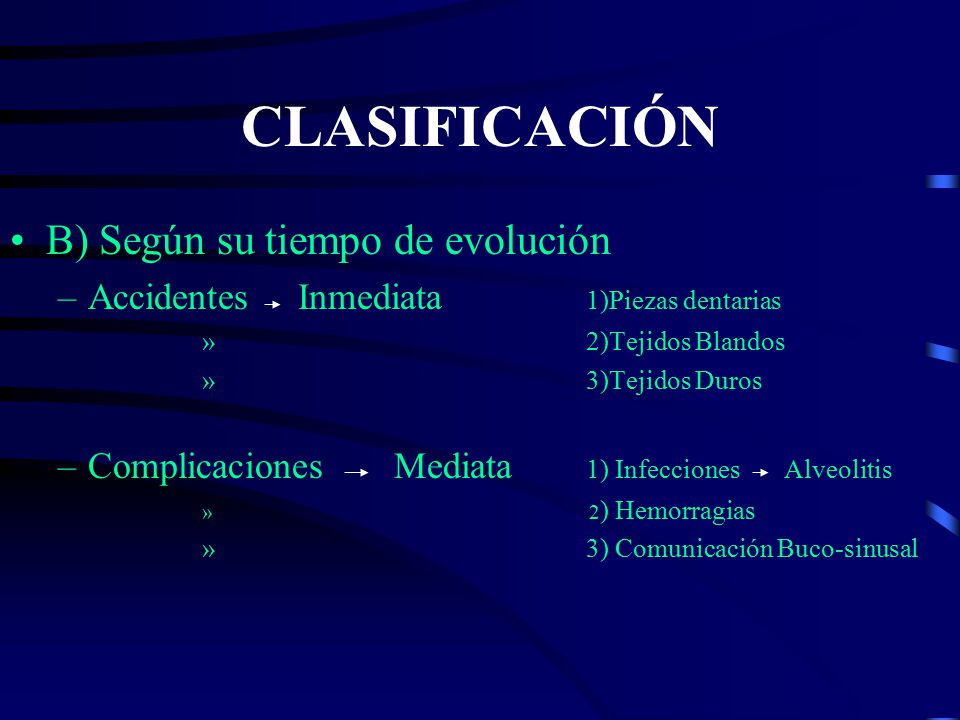 CLASIFICACIÓN

• B) Según su tiempo de evolución

– Accidentes → Inmediata 1)Piezas dentarias

» 2)Tejidos Blandos

» 3)Tejidos Duros

– Complicaciones → Mediata 1) Infecciones → Alveolitis

» 2) Hemorragias

» 3) Comunicación Buco-sinusal